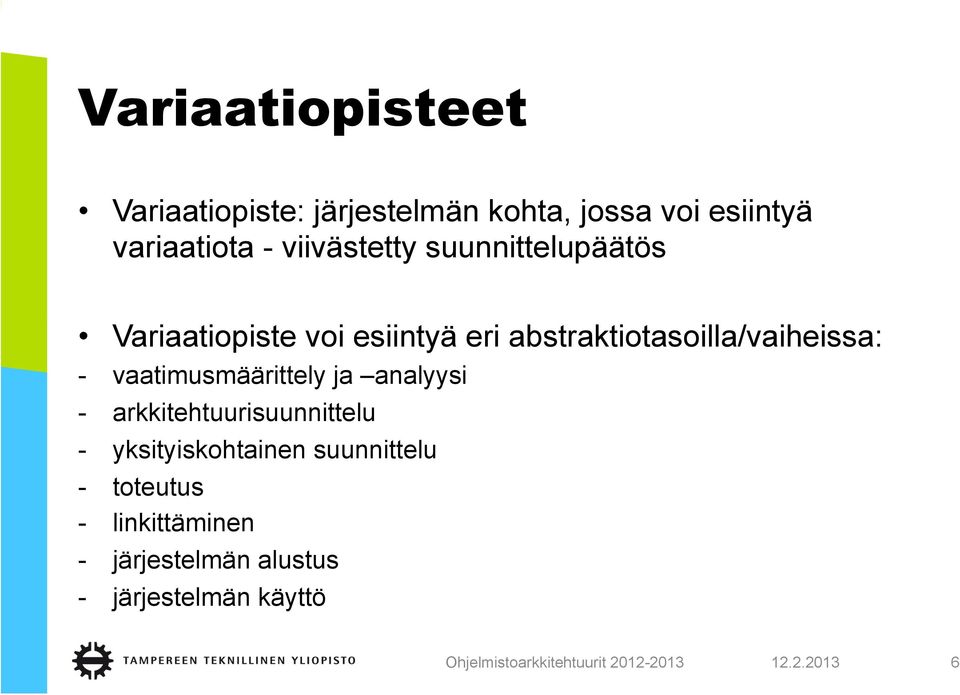 Variaatiopisteet

• Variaatiopiste: järjestelmän kohta, jossa voi esiintyä variaatiota - viivästetty suunnittelupäätös

• Variaatiopiste voi esiintyä eri abstraktiotasoilla/vaiheissa:
- vaatimusmäärittely ja –analyysi
- arkkitehtuurisuunnittelu
- yksityiskohtainen suunnittelu
- toteutus
- linkittäminen
- järjestelmän alustus
- järjestelmän käyttö

TAMPEREEN TEKNILLINEN YLIOPISTO
Ohjelmistoarkkitehtuurit 2012-2013
12.2.2013
6